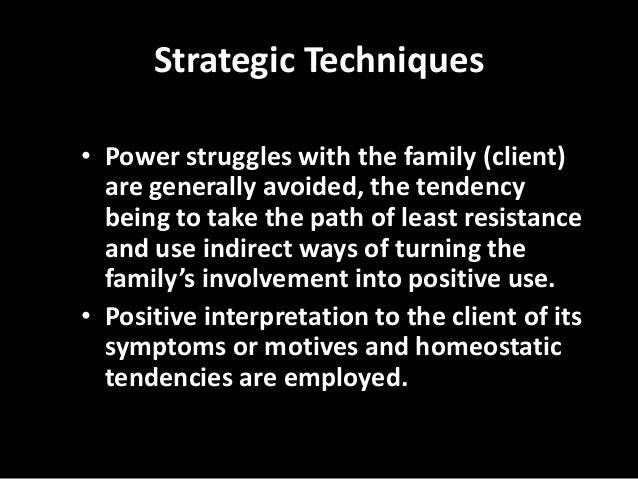 Strategic Techniques

• Power struggles with the family (client) are generally avoided, the tendency being to take the path of least resistance and use indirect ways of turning the family's involvement into positive use.

• Positive interpretation to the client of its symptoms or motives and homeostatic tendencies are employed.